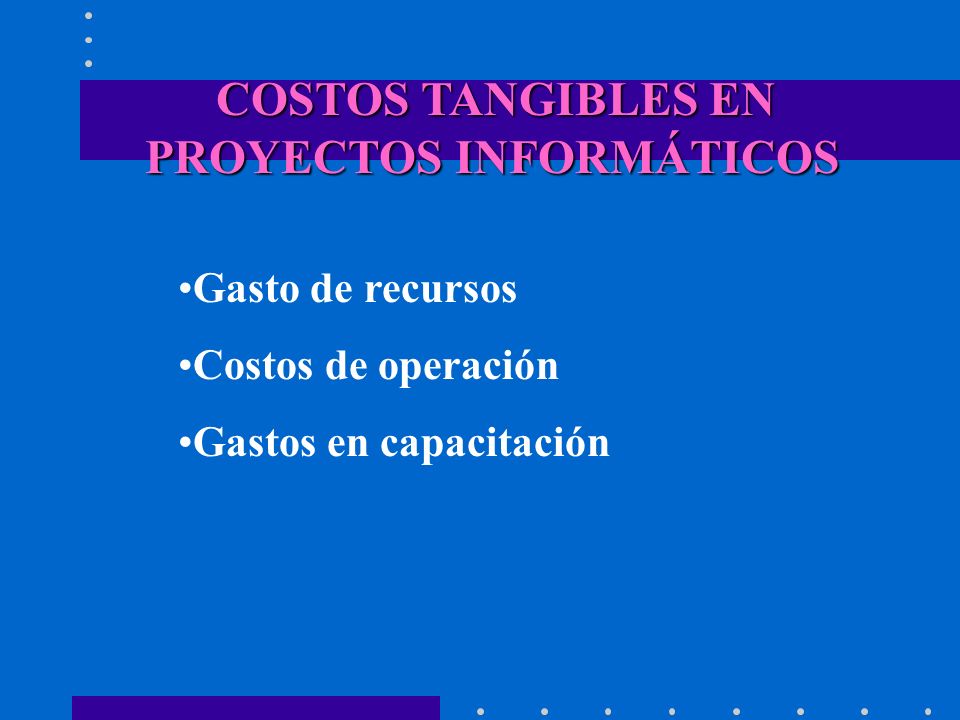 COSTOS TANGIBLES EN PROYECTOS INFORMÁTICOS

•Gasto de recursos

•Costos de operación

•Gastos en capacitación